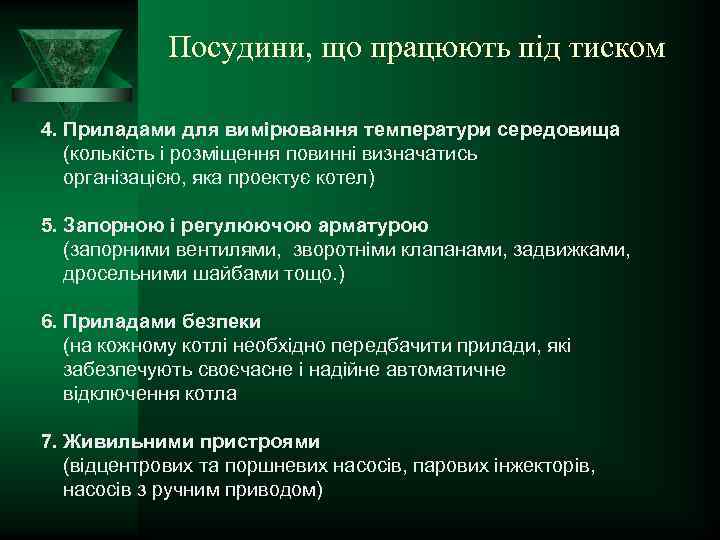 Посудини, що працюють під тиском

4. Приладами для вимірювання температури середовища (колькість і розміщення повинні визначатись організацією, яка проектує котел)

5. Запорною і регулюючою арматурою (запорними вентилями, зворотніми клапанами, задвижками, дросельними шайбами тощо.)

6. Приладами безпеки (на кожному котлі необхідно передбачити прилади, які забезпечують своєчасне і надійне автоматичне відключення котла

7. Живильними пристроями (відцентрових та поршневих насосів, парових інжекторів, насосів з ручним приводом)